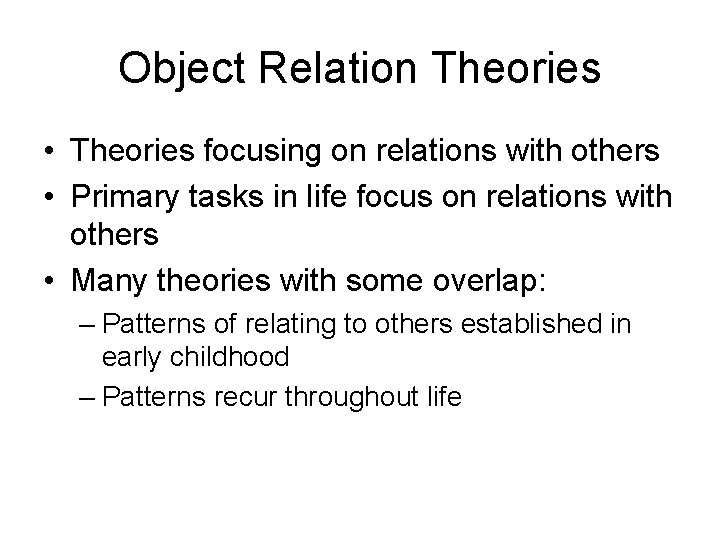 Object Relation Theories

• Theories focusing on relations with others
• Primary tasks in life focus on relations with others
• Many theories with some overlap:
– Patterns of relating to others established in early childhood
– Patterns recur throughout life